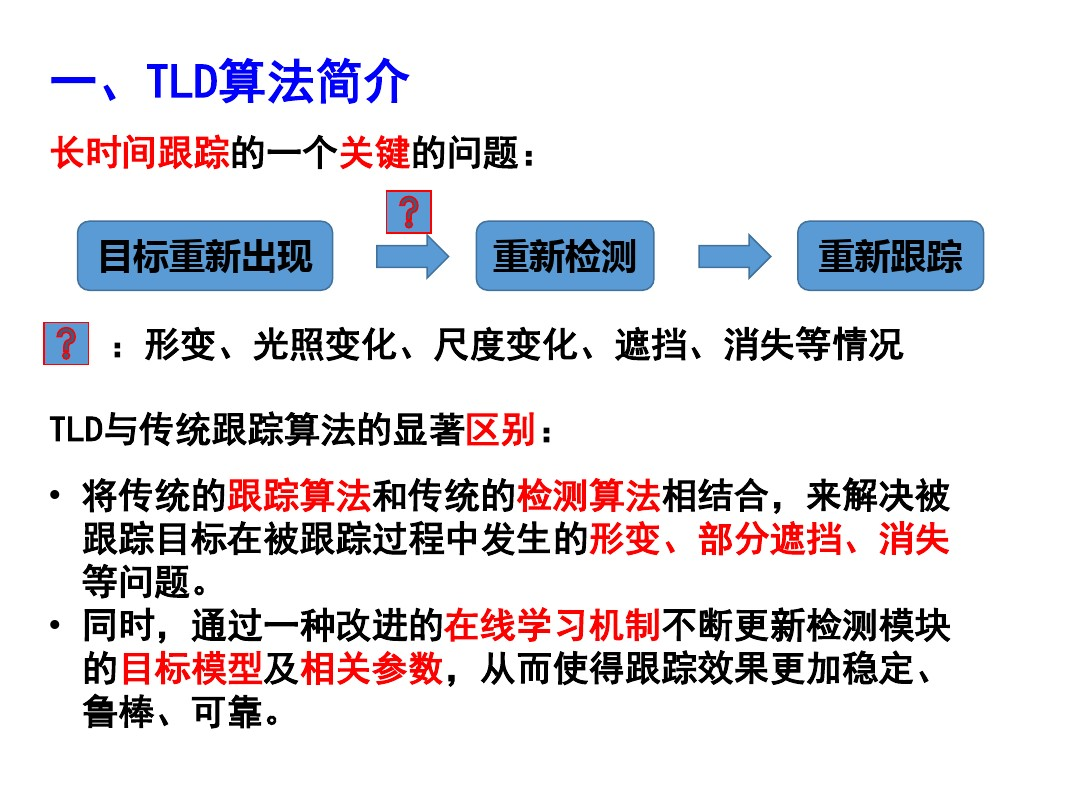 一、TLD算法简介

长时间跟踪的一个关键的问题：

?

目标重新出现

重新检测

重新跟踪

? ：形变、光照变化、尺度变化、遮挡、消失等情况

TLD与传统跟踪算法的显著区别：

• 将传统的跟踪算法和传统的检测算法相结合，来解决被跟踪目标在被跟踪过程中发生的形变、部分遮挡、消失等问题。
• 同时，通过一种改进的在线学习机制不断更新检测模块的目标模型及相关参数，从而使得跟踪效果更加稳定、鲁棒、可靠。